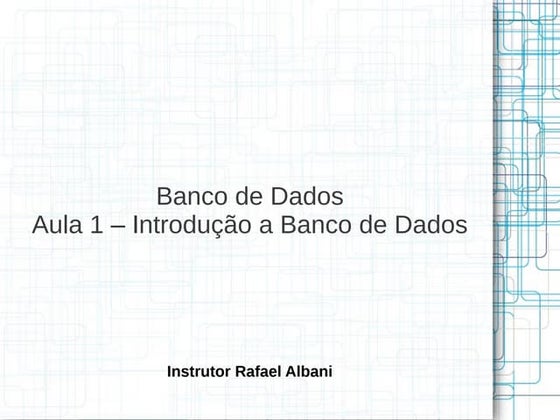 Banco de Dados
Aula 1 – Introdução a Banco de Dados

Instrutor Rafael Albani